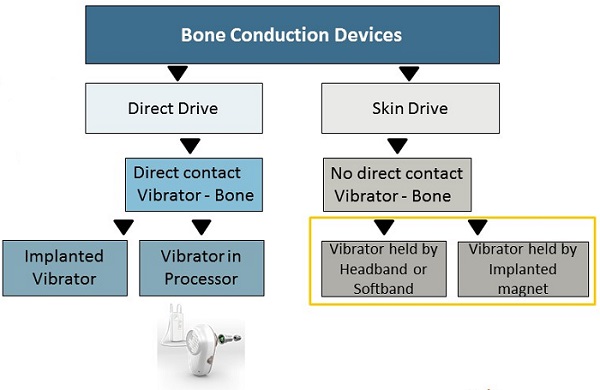 Bone Conduction Devices

Direct Drive

Direct contact Vibrator - Bone

Implanted Vibrator

Vibrator in Processor

Skin Drive

No direct contact Vibrator - Bone

Vibrator held by Headband or Softband

Vibrator held by Implanted magnet